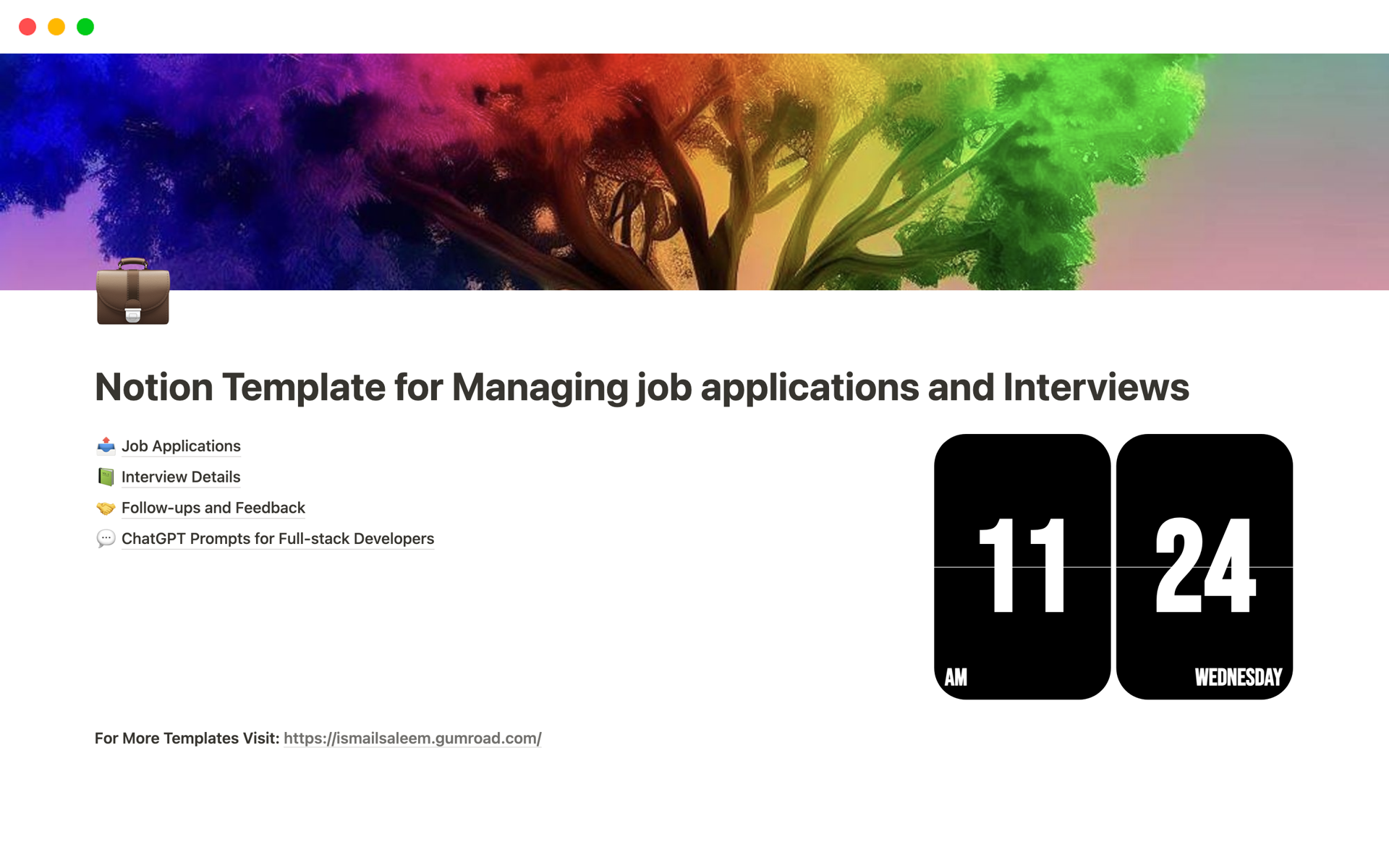 Notion Template for Managing job applications and Interviews

Job Applications

Interview Details

Follow-ups and Feedback

ChatGPT Prompts for Full-stack Developers

11 24

AM WEDNESDAY

For More Templates Visit: https://ismailsaleem.gumroad.com/